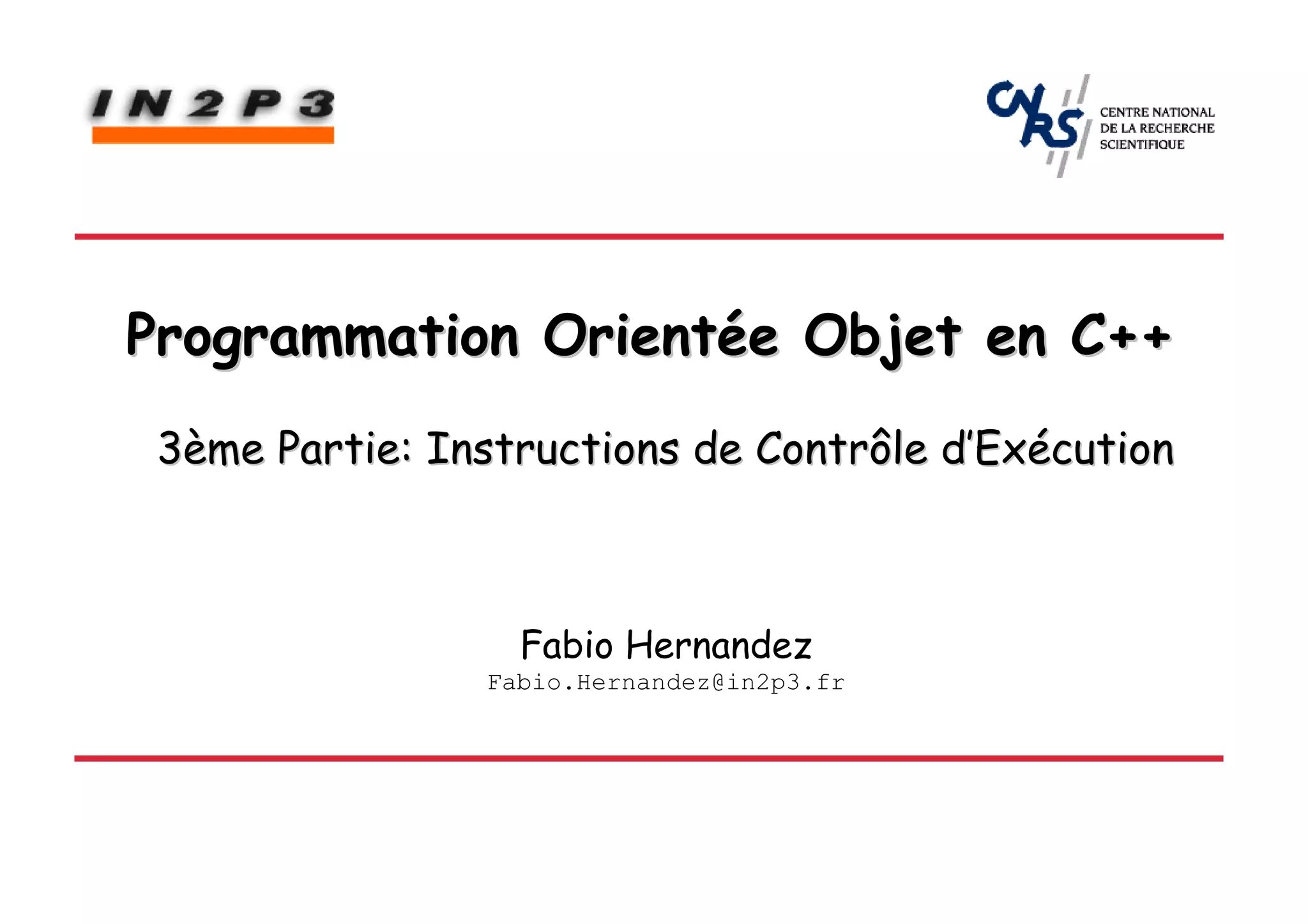 IN2P3

CNRS
CENTRE NATIONAL
DE LA RECHERCHE
SCIENTIFIQUE

Programmation Orientée Objet en C++

3ème Partie: Instructions de Contrôle d'Exécution

Fabio Hernandez
Fabio.Hernandez@in2p3.fr